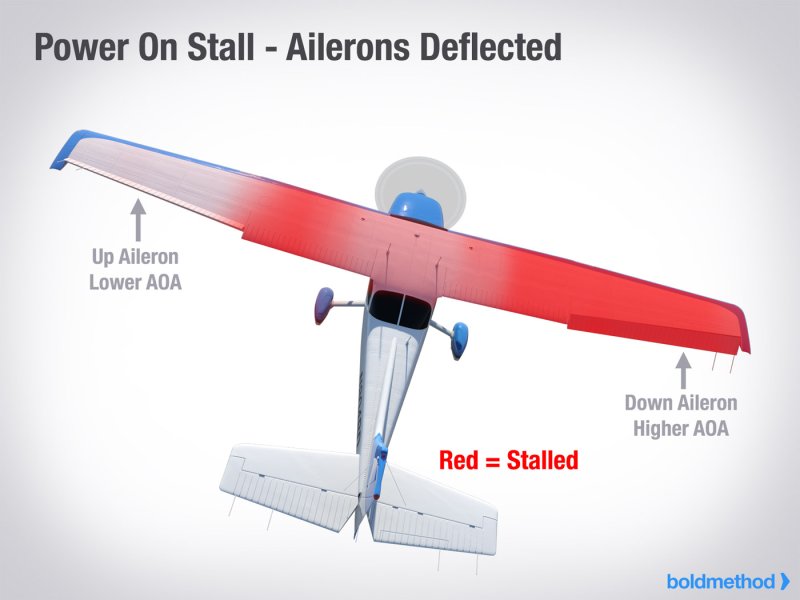 Power On Stall - Ailerons Deflected

Up Aileron
Lower AOA

Down Aileron
Higher AOA

Red = Stalled

boldmethod